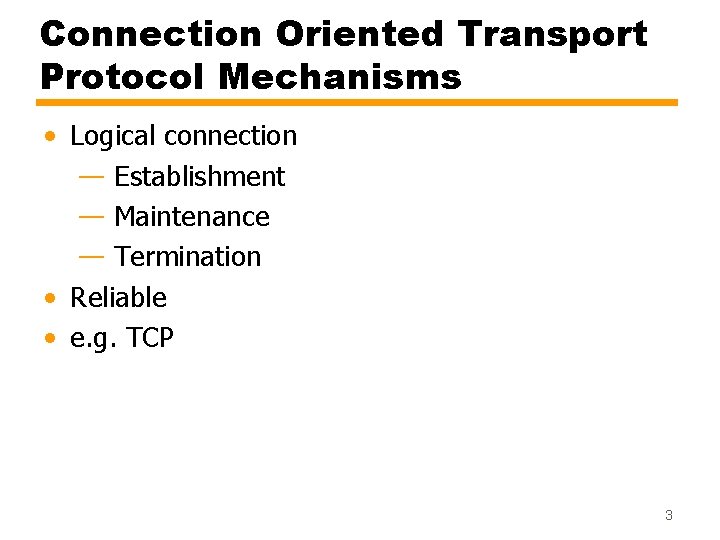 Connection Oriented Transport Protocol Mechanisms

• Logical connection
  — Establishment
  — Maintenance
  — Termination
• Reliable
• e.g. TCP

3